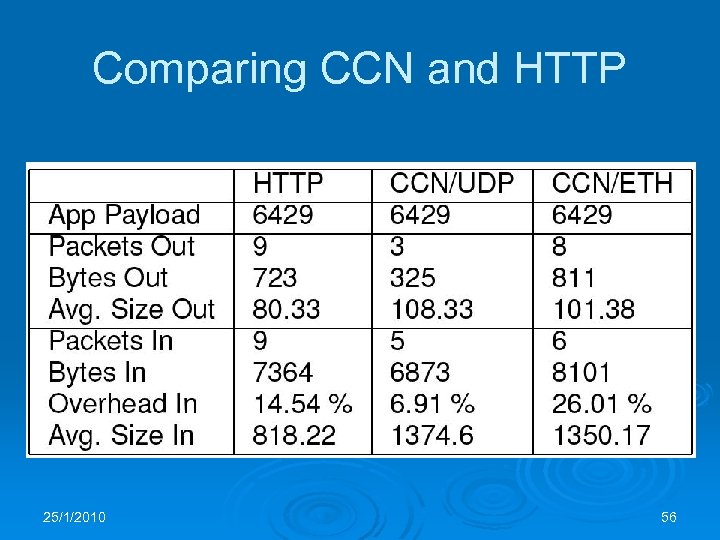 Comparing CCN and HTTP

| | HTTP | CCN/UDP | CCN/ETH |
|---|---|---|---|
| App Payload | 6429 | 6429 | 6429 |
| Packets Out | 9 | 3 | 8 |
| Bytes Out | 723 | 325 | 811 |
| Avg. Size Out | 80.33 | 108.33 | 101.38 |
| Packets In | 9 | 5 | 6 |
| Bytes In | 7364 | 6873 | 8101 |
| Overhead In | 14.54 % | 6.91 % | 26.01 % |
| Avg. Size In | 818.22 | 1374.6 | 1350.17 |

25/1/2010

56